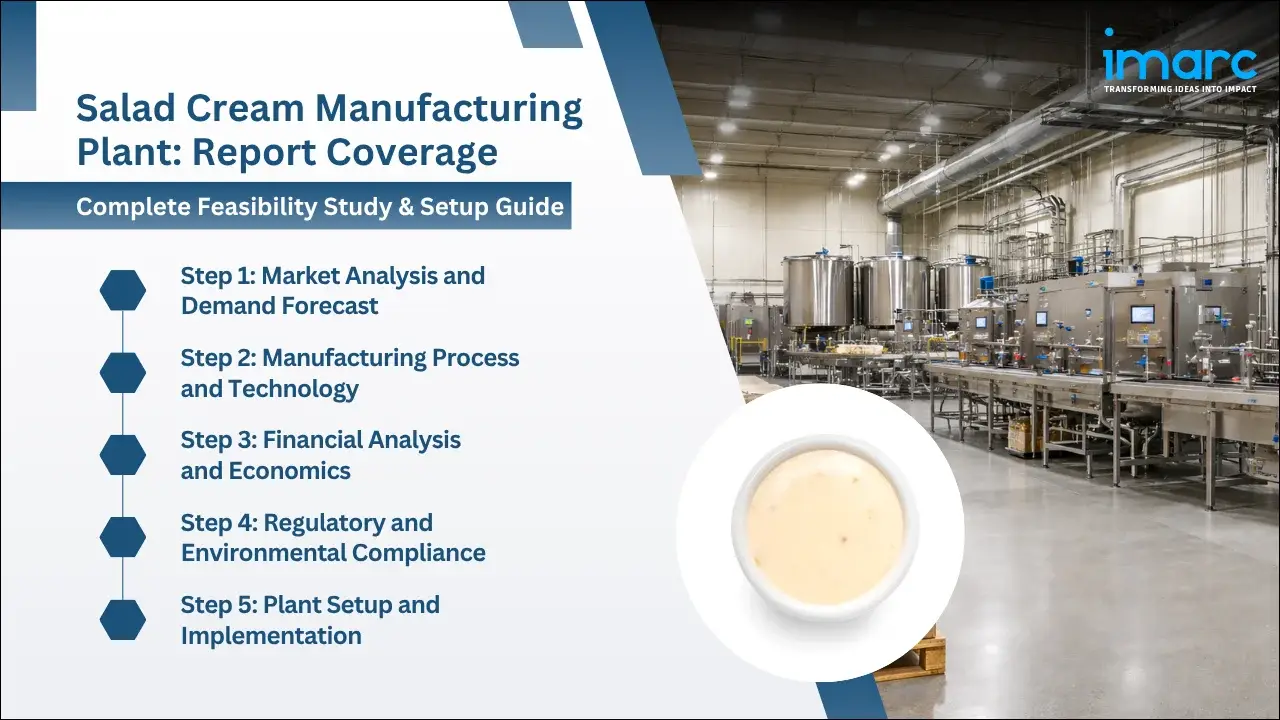 imarc
TRANSFORMING IDEAS INTO IMPACT

Salad Cream Manufacturing Plant: Report Coverage

Complete Feasibility Study & Setup Guide

Step 1: Market Analysis and Demand Forecast

Step 2: Manufacturing Process and Technology

Step 3: Financial Analysis and Economics

Step 4: Regulatory and Environmental Compliance

Step 5: Plant Setup and Implementation